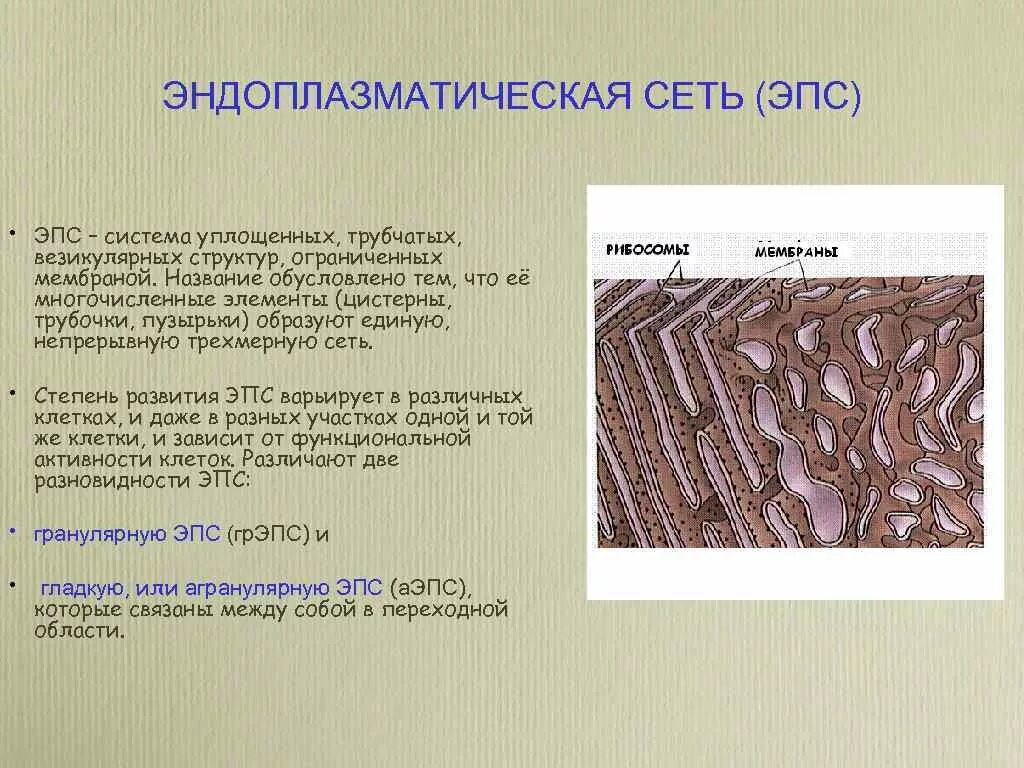 ЭНДОПЛАЗМАТИЧЕСКАЯ СЕТЬ (ЭПС)

• ЭПС – система уплощенных, трубчатых, везикулярных структур, ограниченных мембраной. Название обусловлено тем, что её многочисленные элементы (цистерны, трубочки, пузырьки) образуют единую, непрерывную трехмерную сеть.

• Степень развития ЭПС варьирует в различных клетках, и даже в разных участках одной и той же клетки, и зависит от функциональной активности клеток. Различают две разновидности ЭПС:

• гранулярную ЭПС (грЭПС) и

• гладкую, или агранулярную ЭПС (аЭПС), которые связаны между собой в переходной области.

РИБОСОМЫ

МЕМБРАНЫ